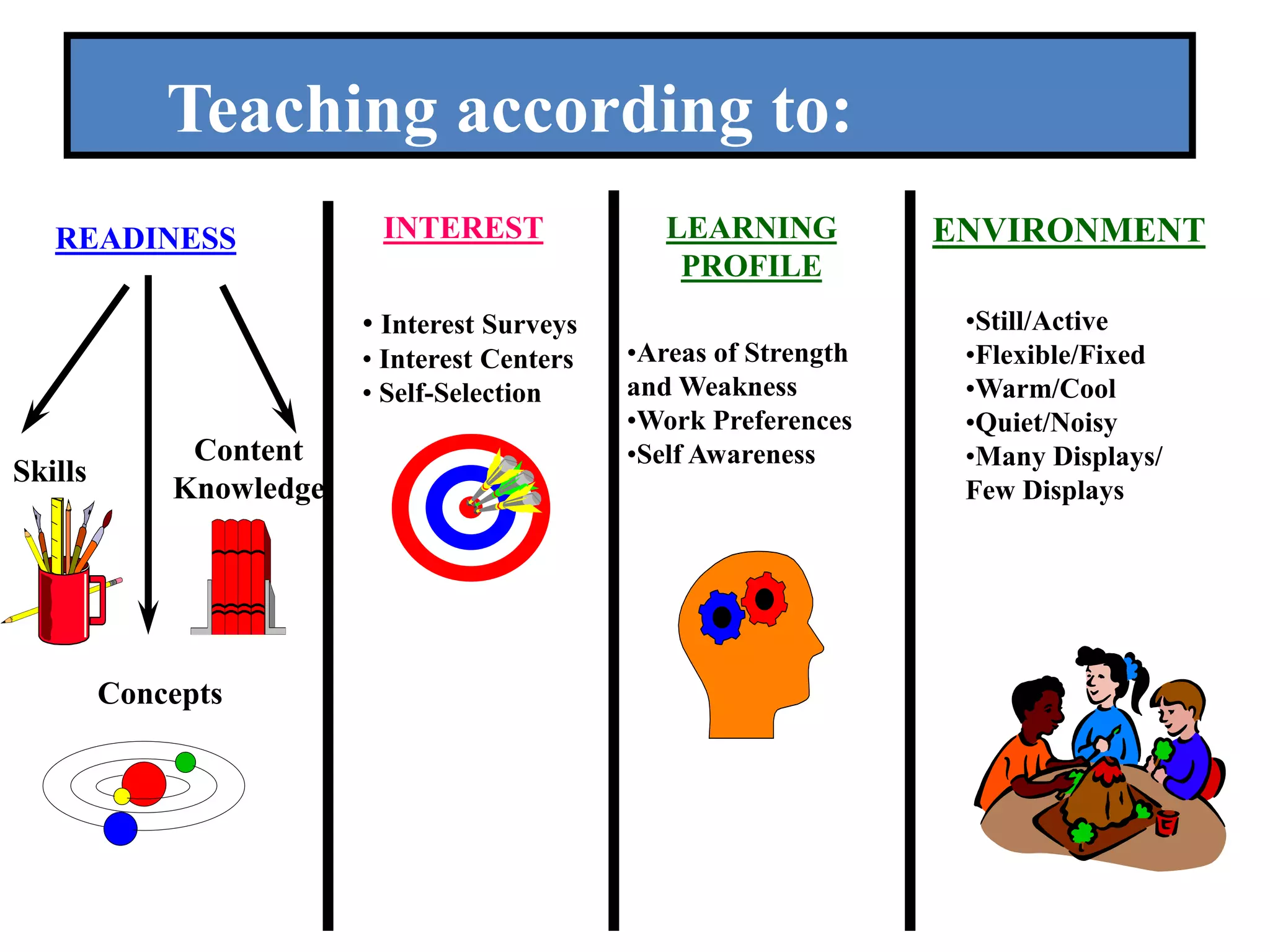 Teaching according to:

READINESS

Skills

Content Knowledge

Concepts

INTEREST

• Interest Surveys
• Interest Centers
• Self-Selection

LEARNING PROFILE

•Areas of Strength and Weakness
•Work Preferences
•Self Awareness

ENVIRONMENT

•Still/Active
•Flexible/Fixed
•Warm/Cool
•Quiet/Noisy
•Many Displays/ Few Displays